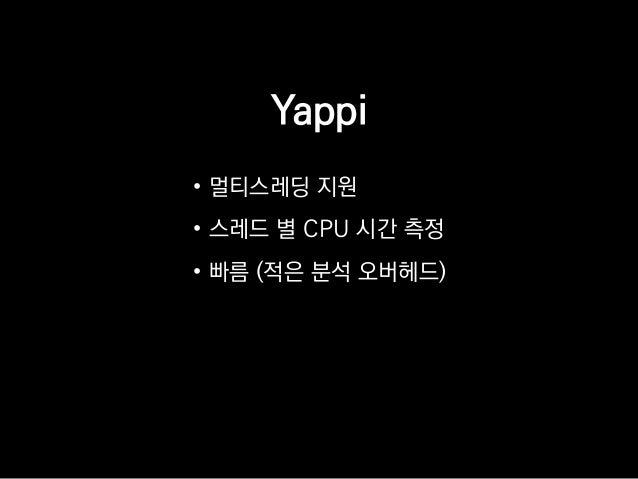 Yappi

• 멀티스레딩 지원
• 스레드 별 CPU 시간 측정
• 빠름 (적은 분석 오버헤드)